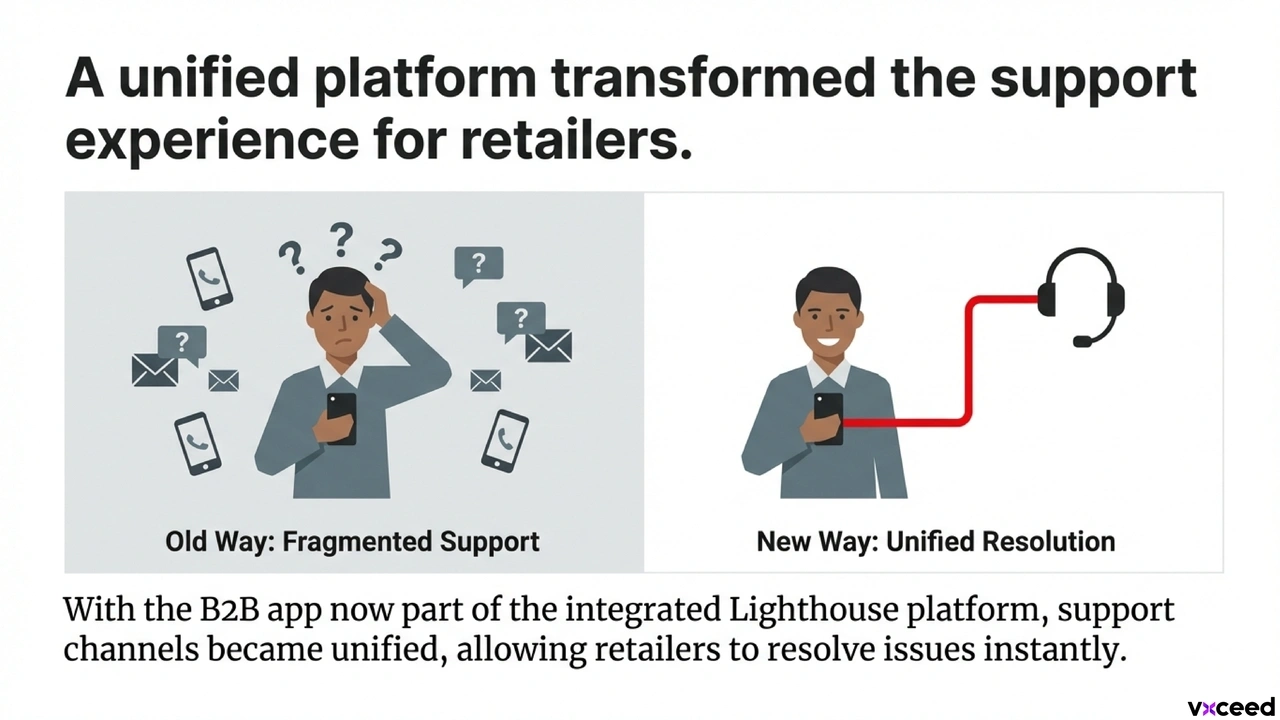 A unified platform transformed the support experience for retailers.

? ? ?

?

?

?

Old Way: Fragmented Support

New Way: Unified Resolution

With the B2B app now part of the integrated Lighthouse platform, support channels became unified, allowing retailers to resolve issues instantly.

vxceed